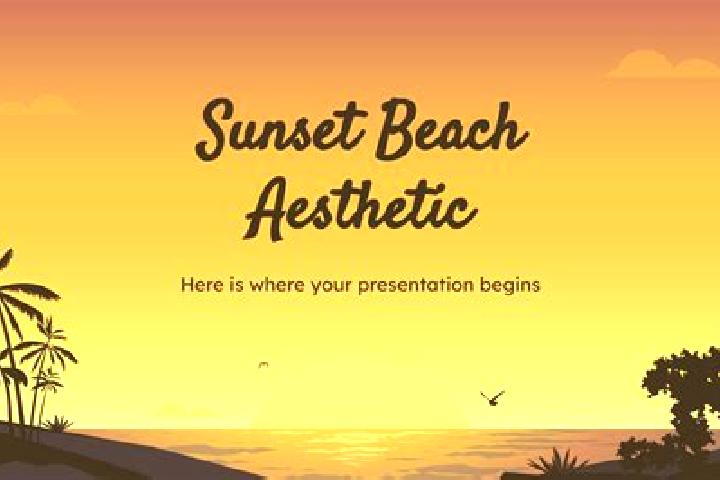 Sunset Beach Aesthetic

Here is where your presentation begins